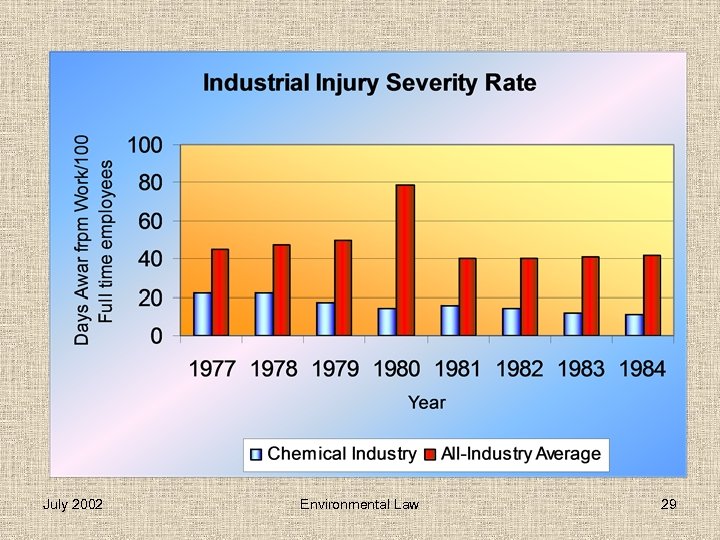 Industrial Injury Severity Rate

Days Awar frpm Work/100 Full time employees

100
80
60
40
20
0

1977 1978 1979 1980 1981 1982 1983 1984

Year

Chemical Industry All-Industry Average

July 2002

Environmental Law

29